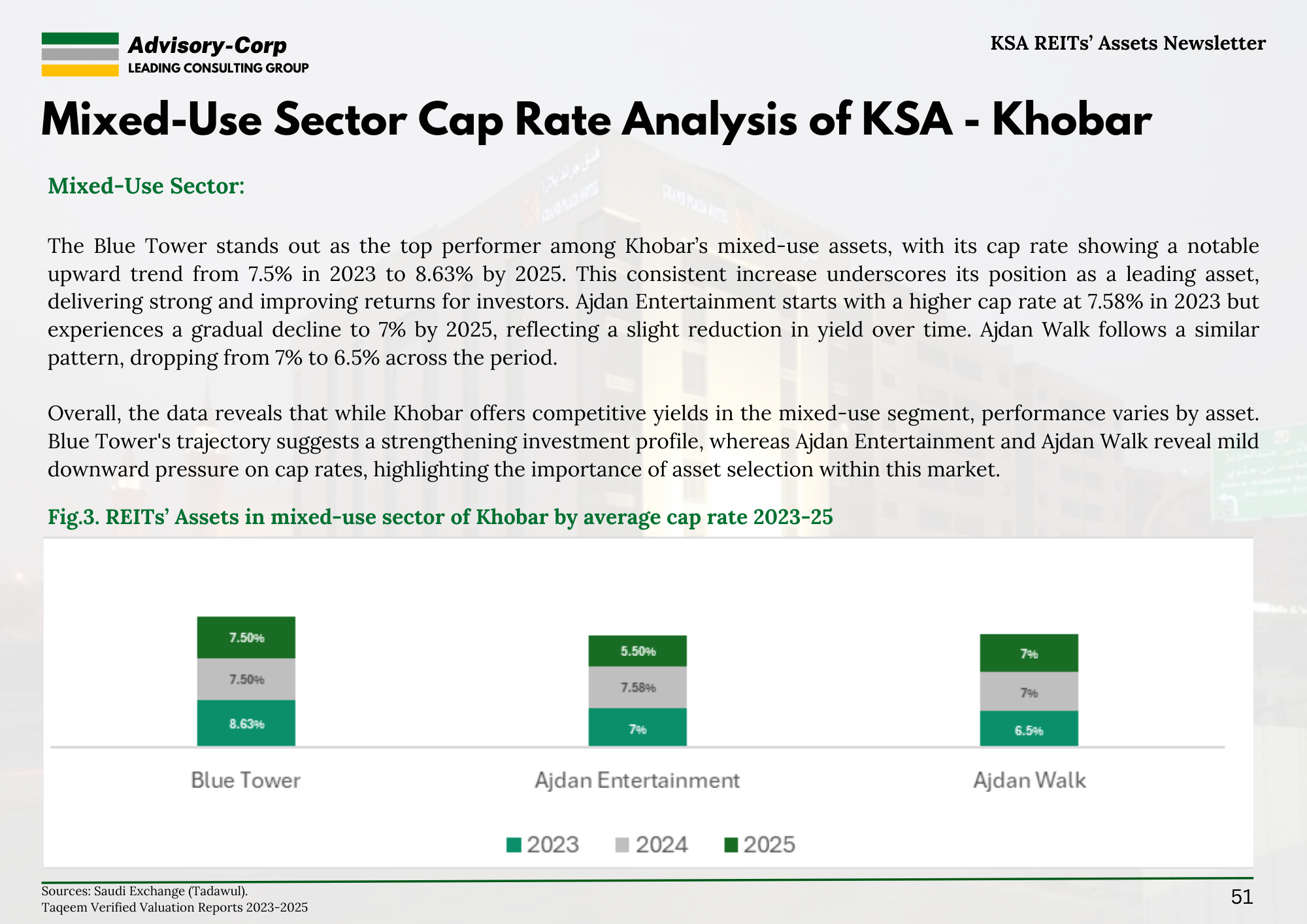 Advisory-Corp
LEADING CONSULTING GROUP

KSA REITs' Assets Newsletter

Mixed-Use Sector Cap Rate Analysis of KSA - Khobar

Mixed-Use Sector:

The Blue Tower stands out as the top performer among Khobar's mixed-use assets, with its cap rate showing a notable upward trend from 7.5% in 2023 to 8.63% by 2025. This consistent increase underscores its position as a leading asset, delivering strong and improving returns for investors. Ajdan Entertainment starts with a higher cap rate at 7.58% in 2023 but experiences a gradual decline to 7% by 2025, reflecting a slight reduction in yield over time. Ajdan Walk follows a similar pattern, dropping from 7% to 6.5% across the period.

Overall, the data reveals that while Khobar offers competitive yields in the mixed-use segment, performance varies by asset. Blue Tower's trajectory suggests a strengthening investment profile, whereas Ajdan Entertainment and Ajdan Walk reveal mild downward pressure on cap rates, highlighting the importance of asset selection within this market.

Fig.3. REITs' Assets in mixed-use sector of Khobar by average cap rate 2023-25

7.50%
7.50%
8.63%
5.50%
7.58%
7%
7%
7%
6.5%

Blue Tower
Ajdan Entertainment
Ajdan Walk

2023 2024 2025

Sources: Saudi Exchange (Tadawul).
Taqeem Verified Valuation Reports 2023-2025

51